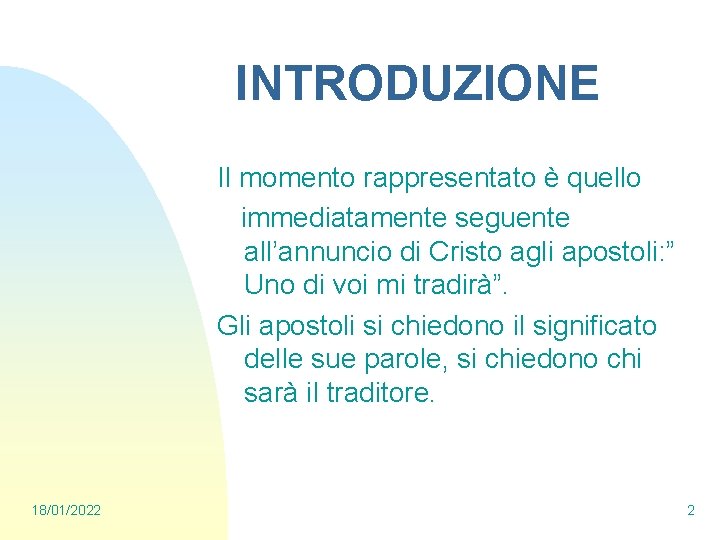 INTRODUZIONE

Il momento rappresentato è quello immediatamente seguente all’annuncio di Cristo agli apostoli:” Uno di voi mi tradirà”.

Gli apostoli si chiedono il significato delle sue parole, si chiedono chi sarà il traditore.

18/01/2022

2